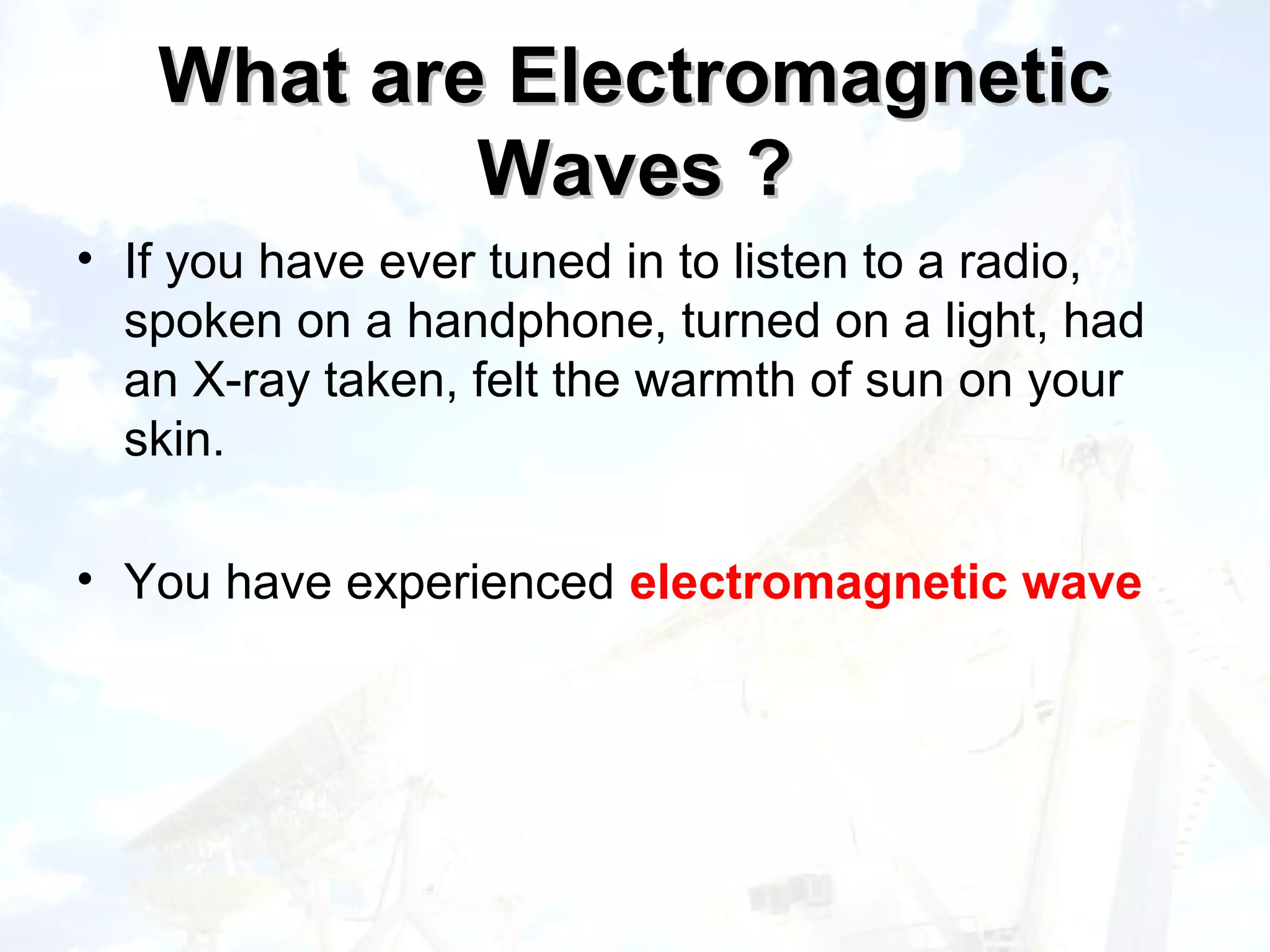 What are Electromagnetic Waves ?

• If you have ever tuned in to listen to a radio, spoken on a handphone, turned on a light, had an X-ray taken, felt the warmth of sun on your skin.

• You have experienced electromagnetic wave